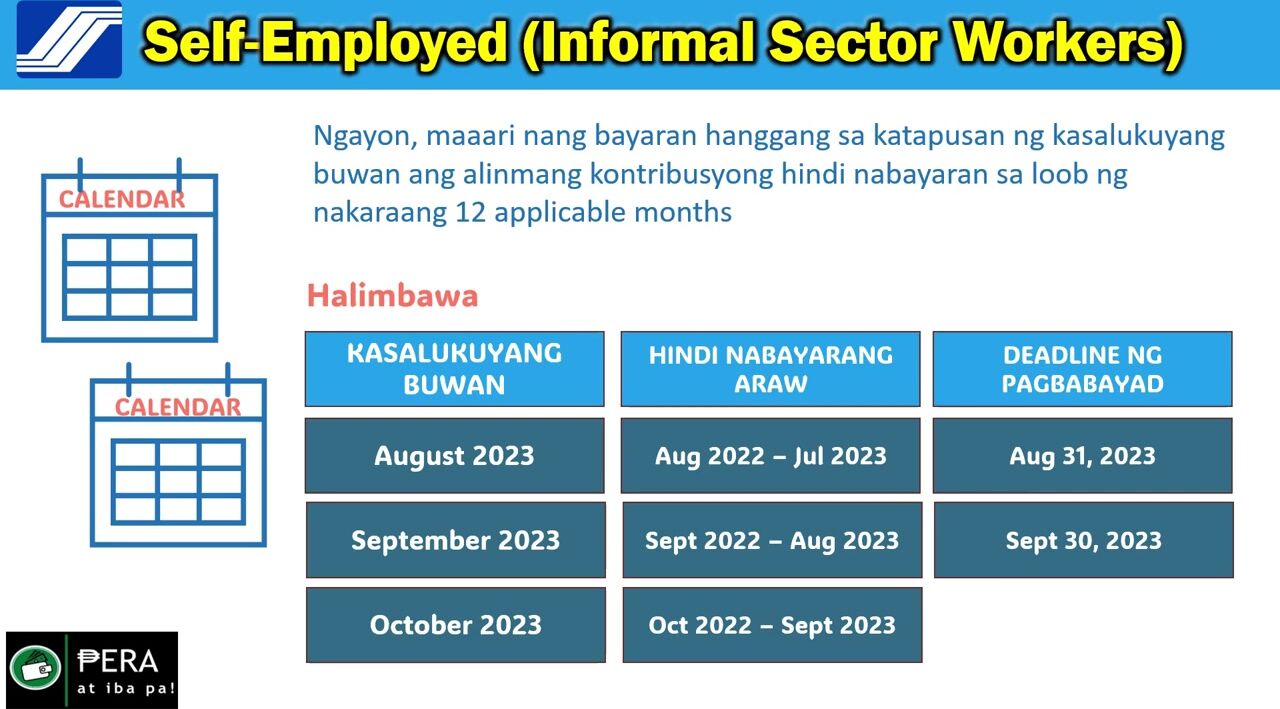 Self-Employed (Informal Sector Workers)

CALENDAR

CALENDAR

Ngayon, maaari nang bayaran hanggang sa katapusan ng kasalukuyang buwan ang alinmang kontribusyong hindi nabayaran sa loob ng nakaraang 12 applicable months

Halimbawa

| KASALUKUYANG BUWAN | HINDI NABAYARANG ARAW | DEADLINE NG PAGBABAYAD |
|---|---|---|
| August 2023 | Aug 2022 – Jul 2023 | Aug 31, 2023 |
| September 2023 | Sept 2022 – Aug 2023 | Sept 30, 2023 |
| October 2023 | Oct 2022 – Sept 2023 | |

₱ERA at iba pa!